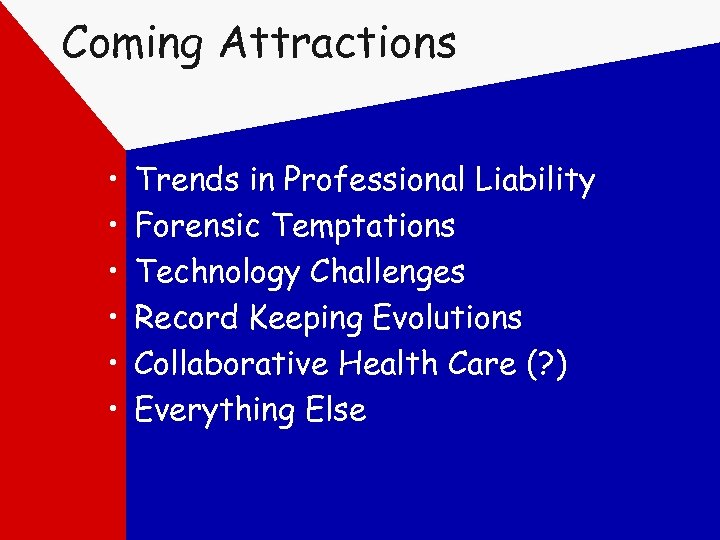 Coming Attractions

• Trends in Professional Liability
• Forensic Temptations
• Technology Challenges
• Record Keeping Evolutions
• Collaborative Health Care (?)
• Everything Else